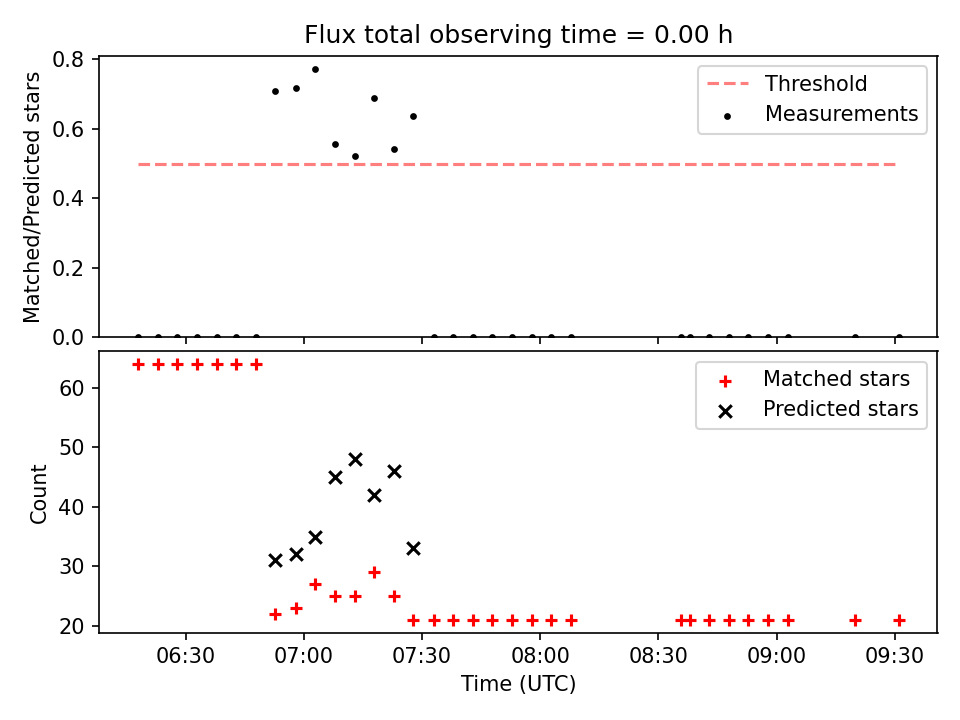 Flux total observing time = 0.00 h

Matched/Predicted stars

0.8
0.6
0.4
0.2
0.0

Threshold
Measurements

Count

60
50
40
30
20

Matched stars
Predicted stars

06:30
07:00
07:30
08:00
08:30
09:00
09:30

Time (UTC)